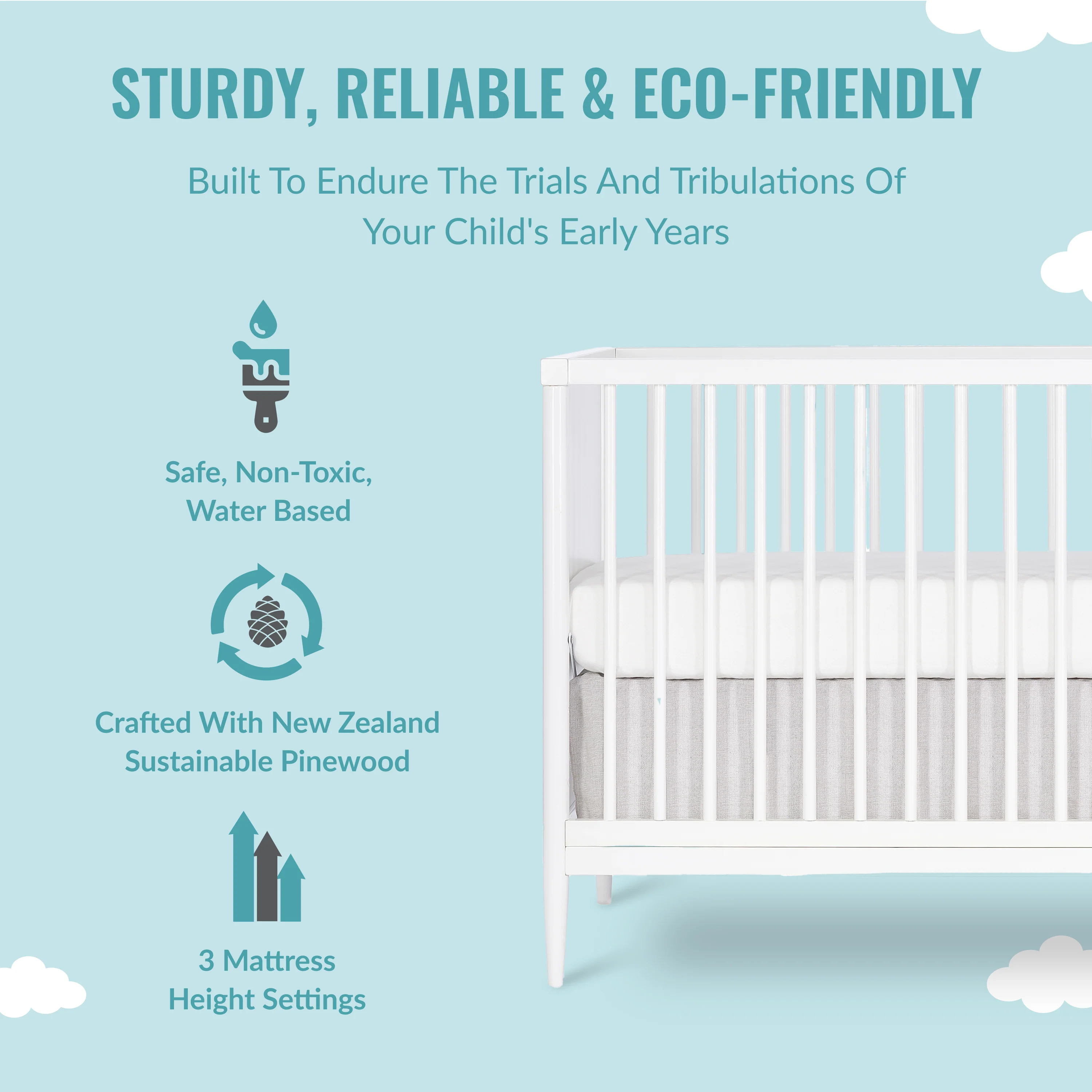 STURDY, RELIABLE & ECO-FRIENDLY

Built To Endure The Trials And Tribulations Of Your Child's Early Years

Safe, Non-Toxic, Water Based

Crafted With New Zealand Sustainable Pinewood

3 Mattress Height Settings